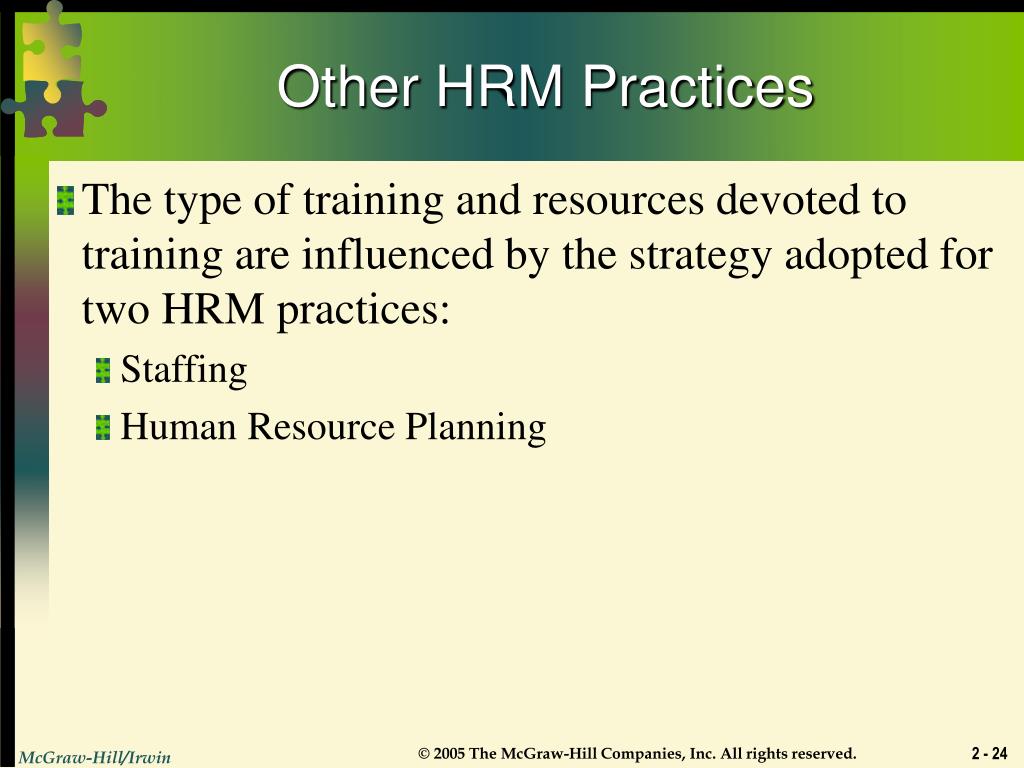 Other HRM Practices

The type of training and resources devoted to training are influenced by the strategy adopted for two HRM practices:

Staffing

Human Resource Planning

McGraw-Hill/Irwin

© 2005 The McGraw-Hill Companies, Inc. All rights reserved.

2 - 24